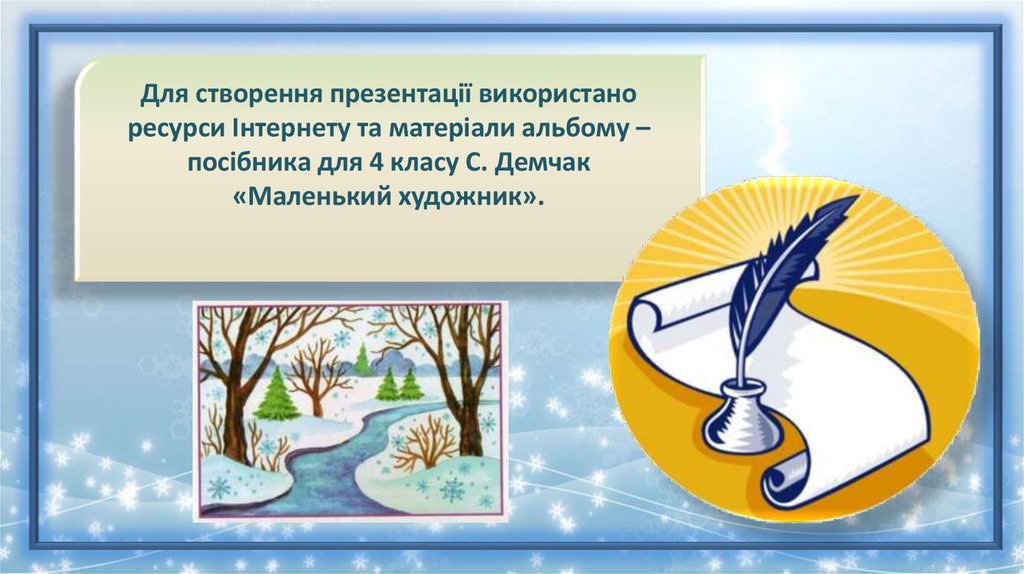 Для створення презентації використано ресурси Інтернету та матеріали альбому – посібника для 4 класу С. Демчак «Маленький художник».